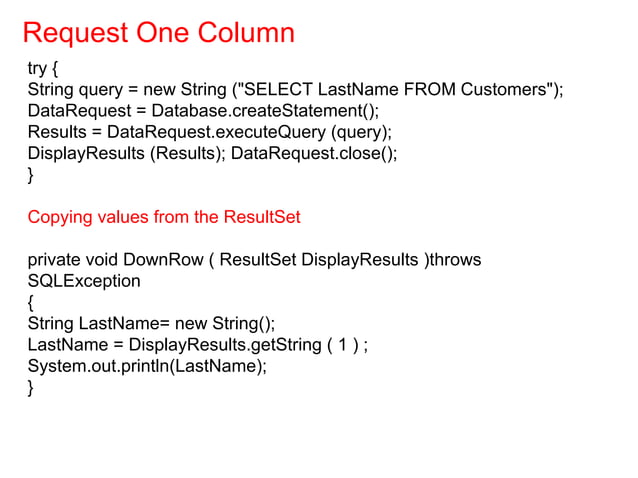 Request One Column

try {
String query = new String ("SELECT LastName FROM Customers");
DataRequest = Database.createStatement();
Results = DataRequest.executeQuery (query);
DisplayResults (Results); DataRequest.close();
}

Copying values from the ResultSet

private void DownRow ( ResultSet DisplayResults )throws SQLException
{
String LastName= new String();
LastName = DisplayResults.getString ( 1 ) ;
System.out.println(LastName);
}